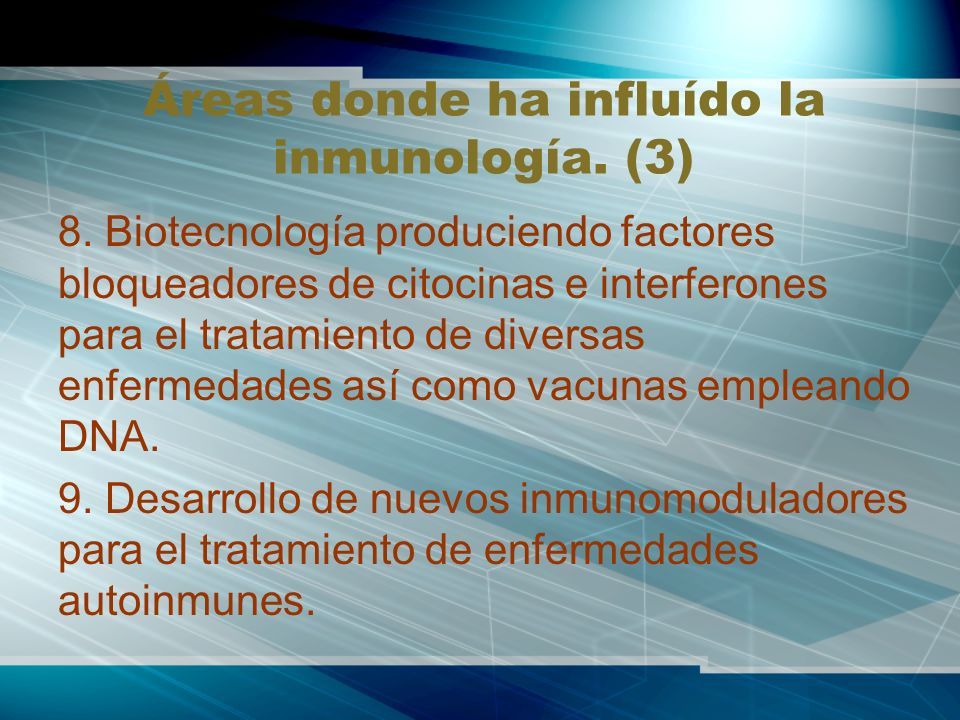 Áreas donde ha influído la inmunología. (3)

8. Biotecnología produciendo factores bloqueadores de citocinas e interferones para el tratamiento de diversas enfermedades así como vacunas empleando DNA.

9. Desarrollo de nuevos inmunomoduladores para el tratamiento de enfermedades autoinmunes.